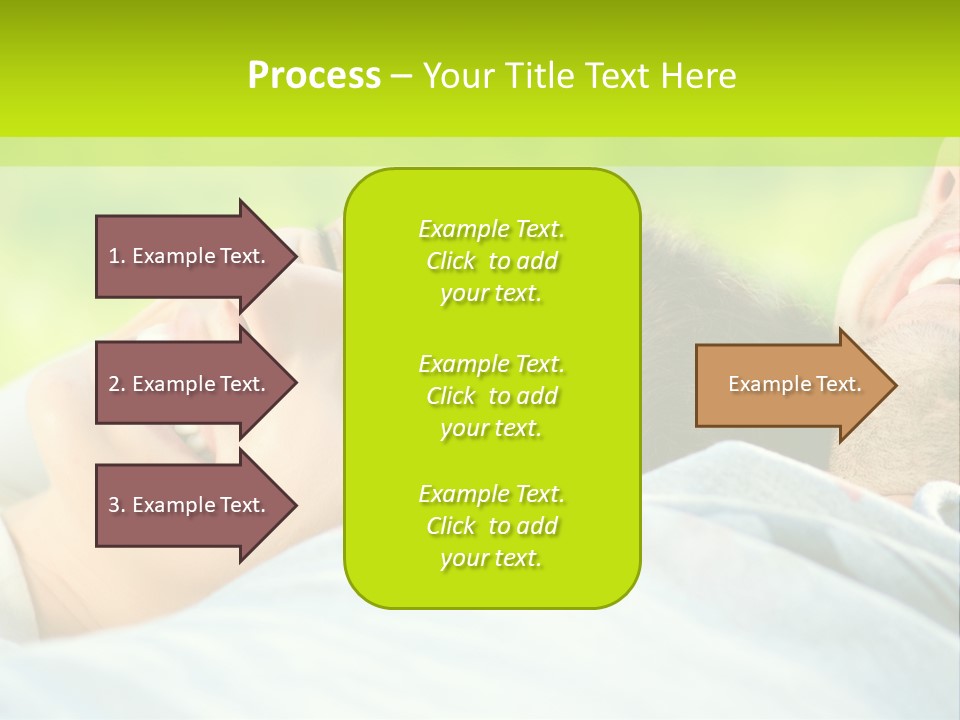 Process – Your Title Text Here

1. Example Text.

2. Example Text.

3. Example Text.

Example Text. Click to add your text.

Example Text. Click to add your text.

Example Text. Click to add your text.

Example Text.